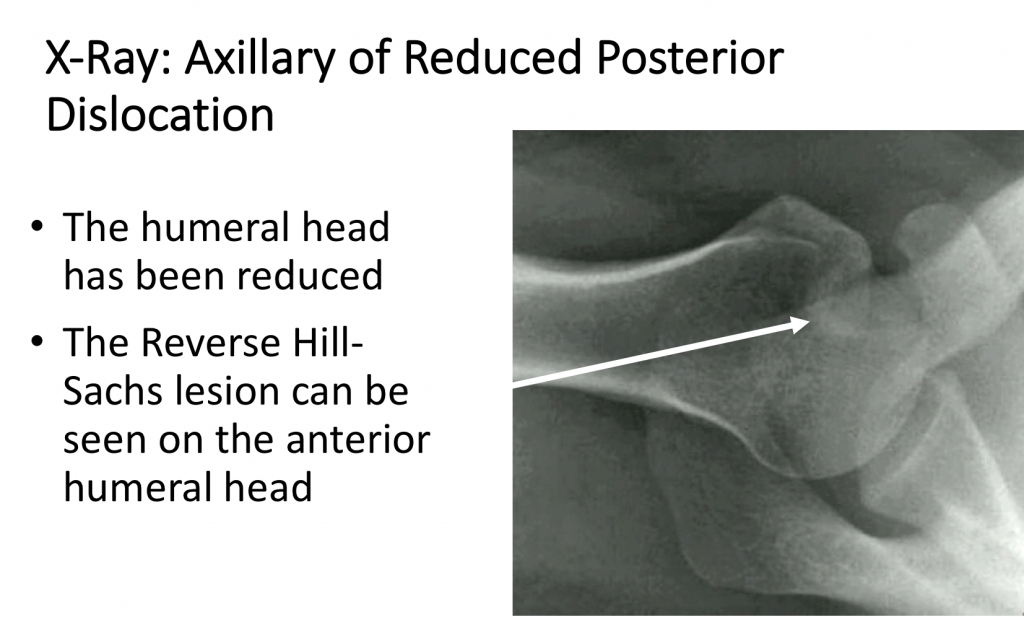 X-Ray: Axillary of Reduced Posterior Dislocation

• The humeral head has been reduced

• The Reverse Hill-Sachs lesion can be seen on the anterior humeral head